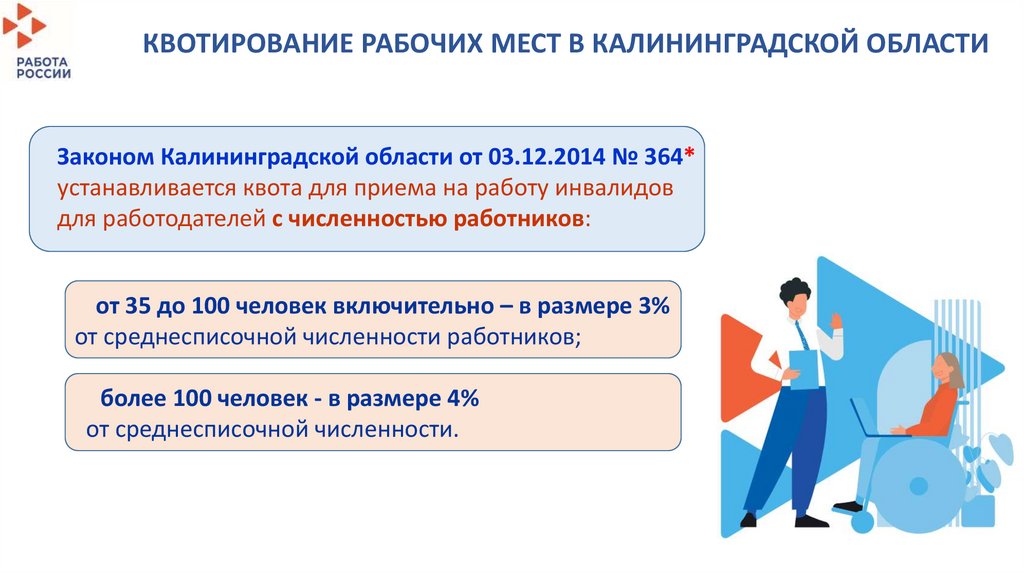 РАБОТА РОССИИ

КВОТИРОВАНИЕ РАБОЧИХ МЕСТ В КАЛИНИНГРАДСКОЙ ОБЛАСТИ

Законом Калининградской области от 03.12.2014 № 364* устанавливается квота для приема на работу инвалидов для работодателей с численностью работников:

от 35 до 100 человек включительно – в размере 3% от среднесписочной численности работников;

более 100 человек - в размере 4% от среднесписочной численности.